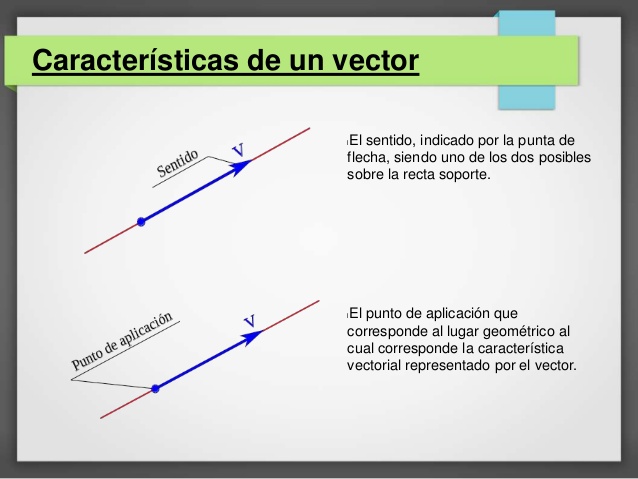 Características de un vector

Sentido

V

El sentido, indicado por la punta de flecha, siendo uno de los dos posibles sobre la recta soporte.

Punto de aplicación

V

El punto de aplicación que corresponde al lugar geométrico al cual corresponde la característica vectorial representado por el vector.